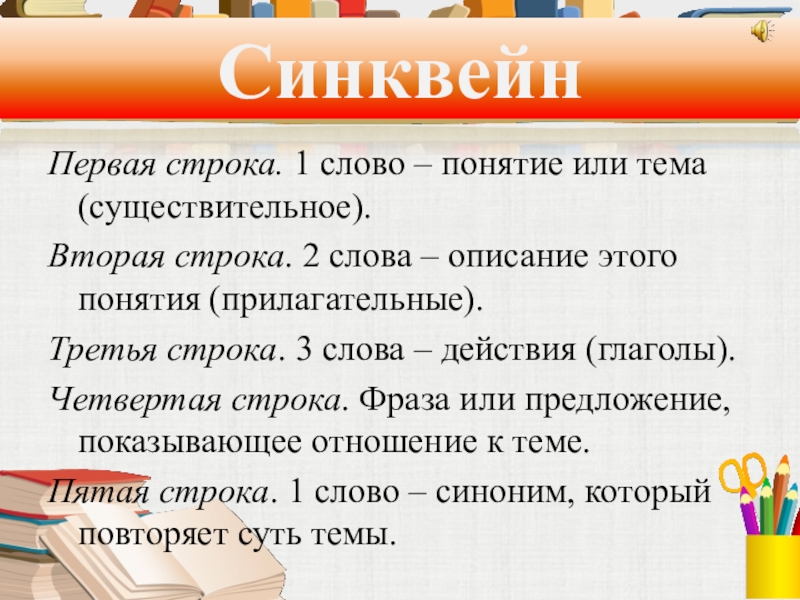 Синквейн

Первая строка. 1 слово – понятие или тема (существительное).

Вторая строка. 2 слова – описание этого понятия (прилагательные).

Третья строка. 3 слова – действия (глаголы).

Четвертая строка. Фраза или предложение, показывающее отношение к теме.

Пятая строка. 1 слово – синоним, который повторяет суть темы.